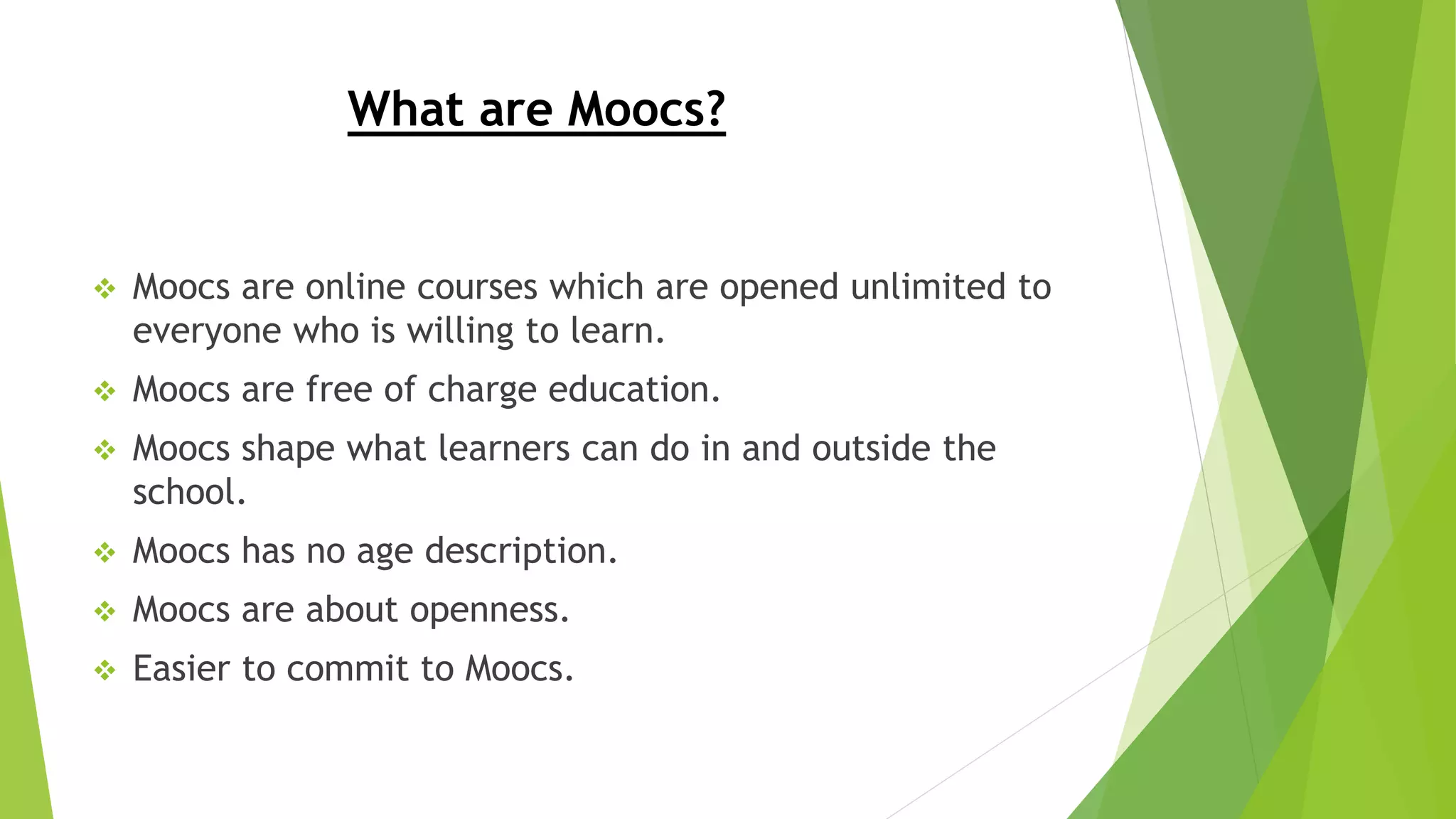 What are Moocs?

❖ Moocs are online courses which are opened unlimited to everyone who is willing to learn.

❖ Moocs are free of charge education.

❖ Moocs shape what learners can do in and outside the school.

❖ Moocs has no age description.

❖ Moocs are about openness.

❖ Easier to commit to Moocs.